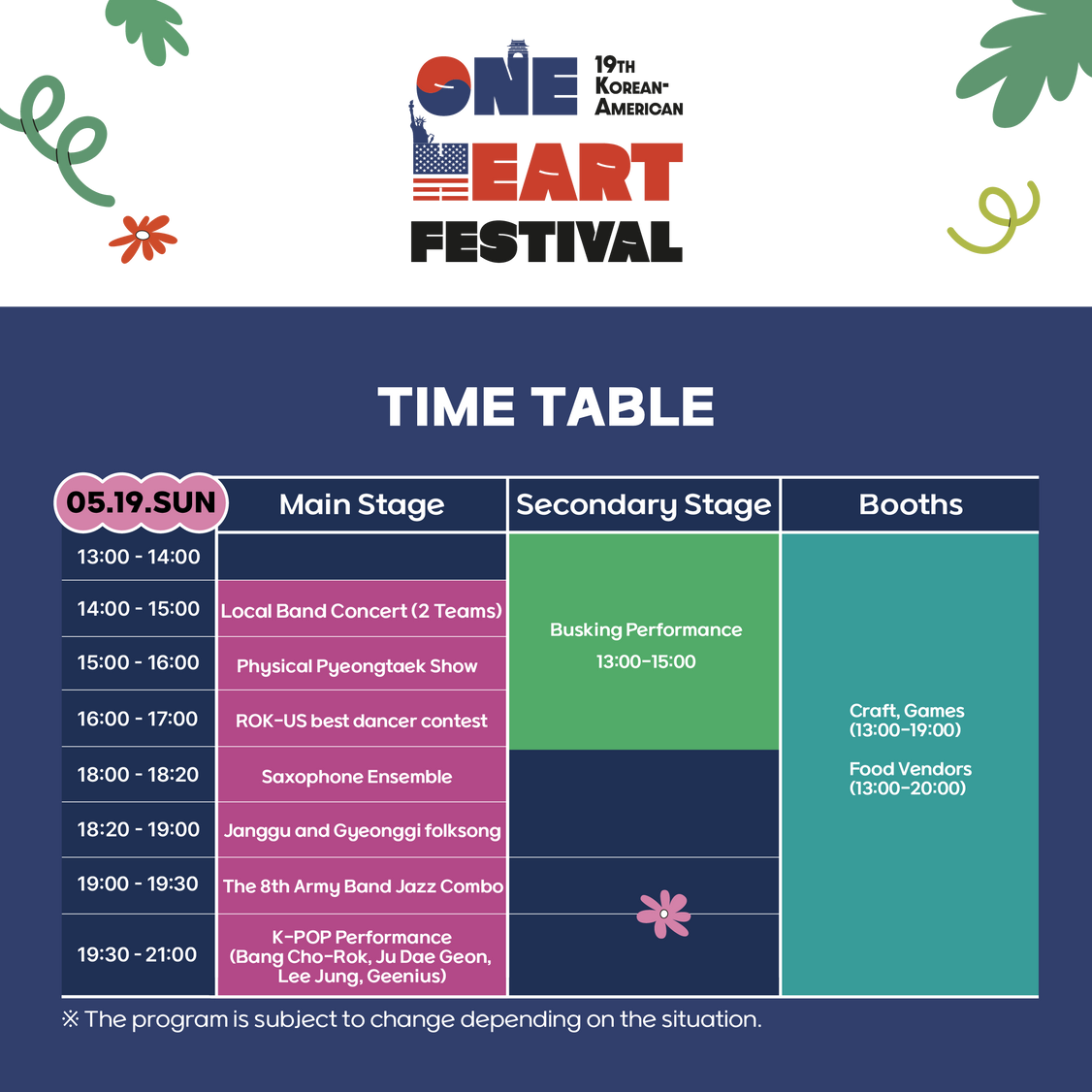 ONE HEART FESTIVAL
19TH KOREAN-AMERICAN

TIME TABLE

| 05.19.SUN | Main Stage | Secondary Stage | Booths |
|---|---|---|---|
| 13:00 - 14:00 | | Busking Performance 13:00-15:00 | Craft, Games (13:00-19:00) Food Vendors (13:00-20:00) |
| 14:00 - 15:00 | Local Band Concert (2 Teams) | | |
| 15:00 - 16:00 | Physical Pyeongtaek Show | | |
| 16:00 - 17:00 | ROK-US best dancer contest | | |
| 18:00 - 18:20 | Saxophone Ensemble | | |
| 18:20 - 19:00 | Janggu and Gyeonggi folksong | | |
| 19:00 - 19:30 | The 8th Army Band Jazz Combo | | |
| 19:30 - 21:00 | K-POP Performance (Bang Cho-Rok, Ju Dae Geon, Lee Jung, Geenius) | | |

※ The program is subject to change depending on the situation.